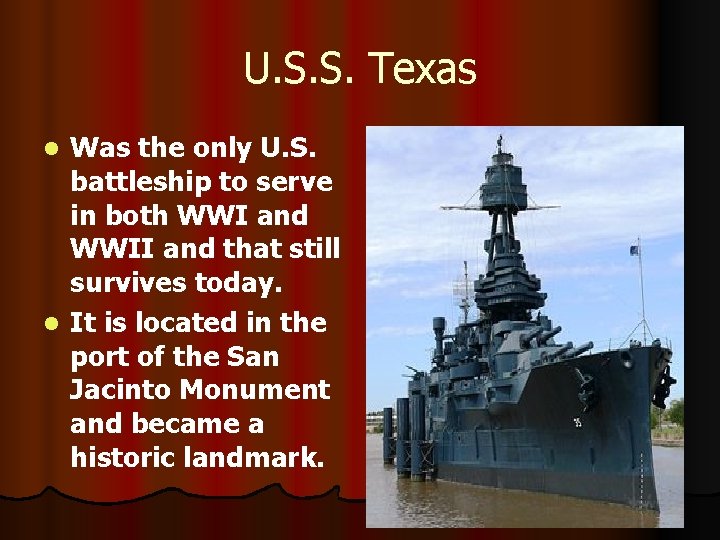 U.S.S. Texas

- Was the only U.S. battleship to serve in both WWI and WWII and that still survives today.
- It is located in the port of the San Jacinto Monument and became a historic landmark.

35